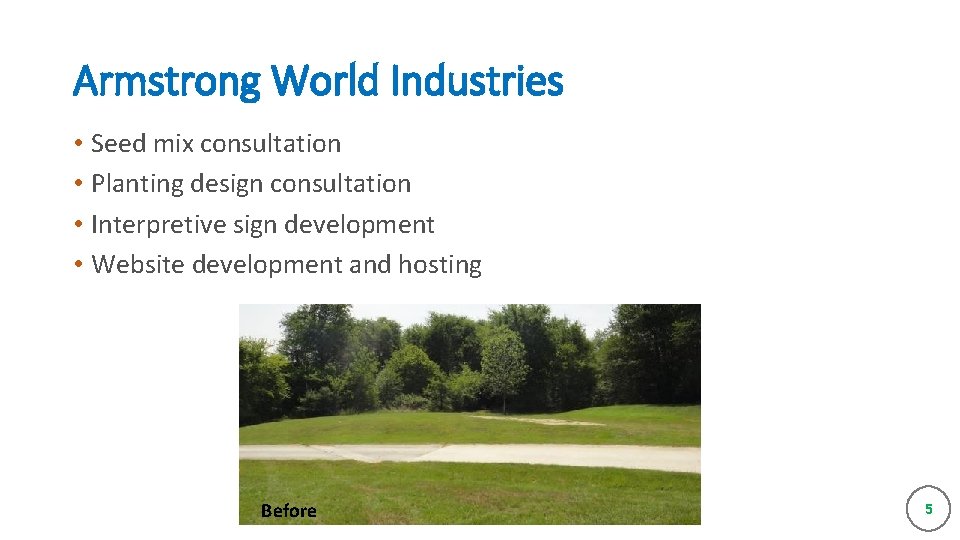 Armstrong World Industries

• Seed mix consultation
• Planting design consultation
• Interpretive sign development
• Website development and hosting

Before

5